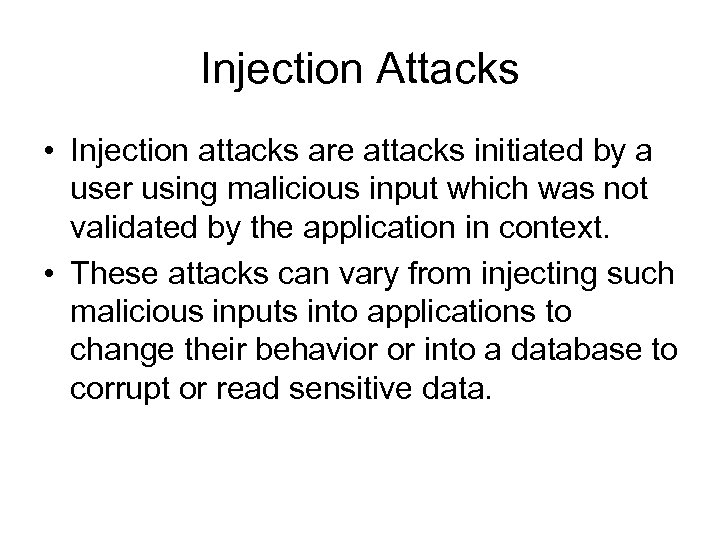 Injection Attacks

• Injection attacks are attacks initiated by a user using malicious input which was not validated by the application in context.

• These attacks can vary from injecting such malicious inputs into applications to change their behavior or into a database to corrupt or read sensitive data.